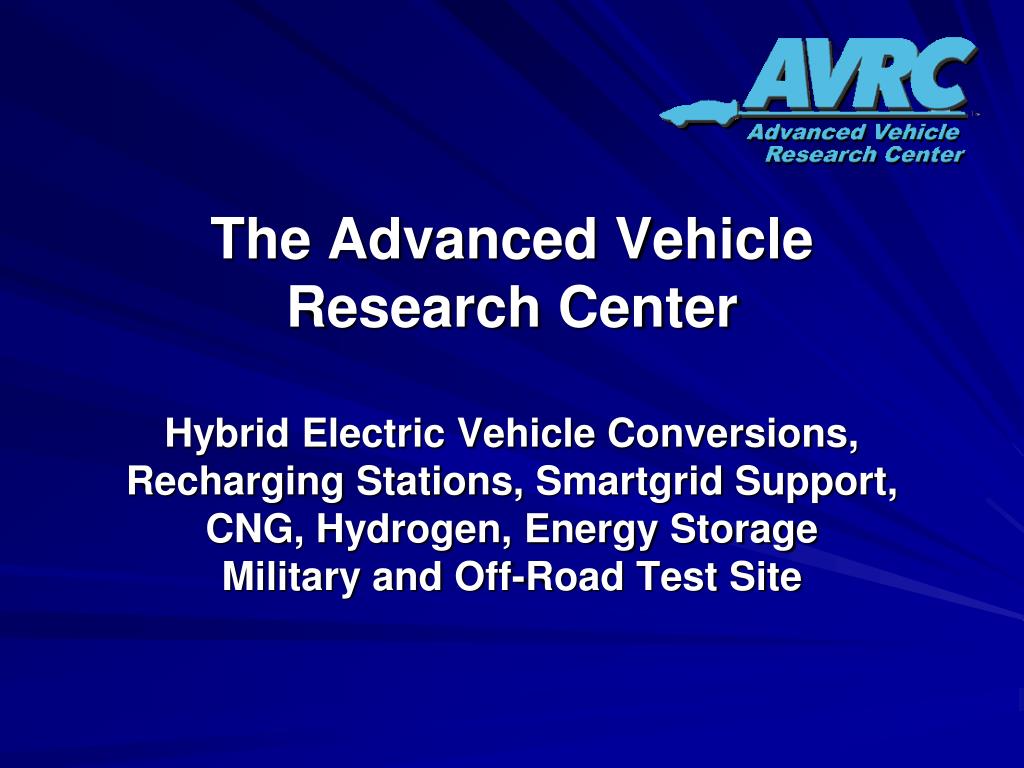 AVRC
Advanced Vehicle
Research Center

The Advanced Vehicle Research Center

Hybrid Electric Vehicle Conversions, Recharging Stations, Smartgrid Support, CNG, Hydrogen, Energy Storage
Military and Off-Road Test Site